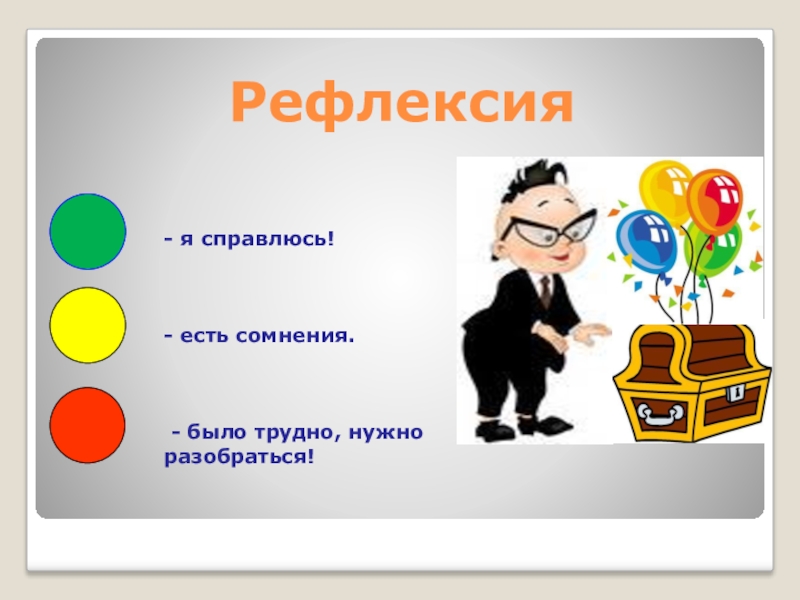 Рефлексия

- я справлюсь!

- есть сомнения.

- было трудно, нужно разобраться!